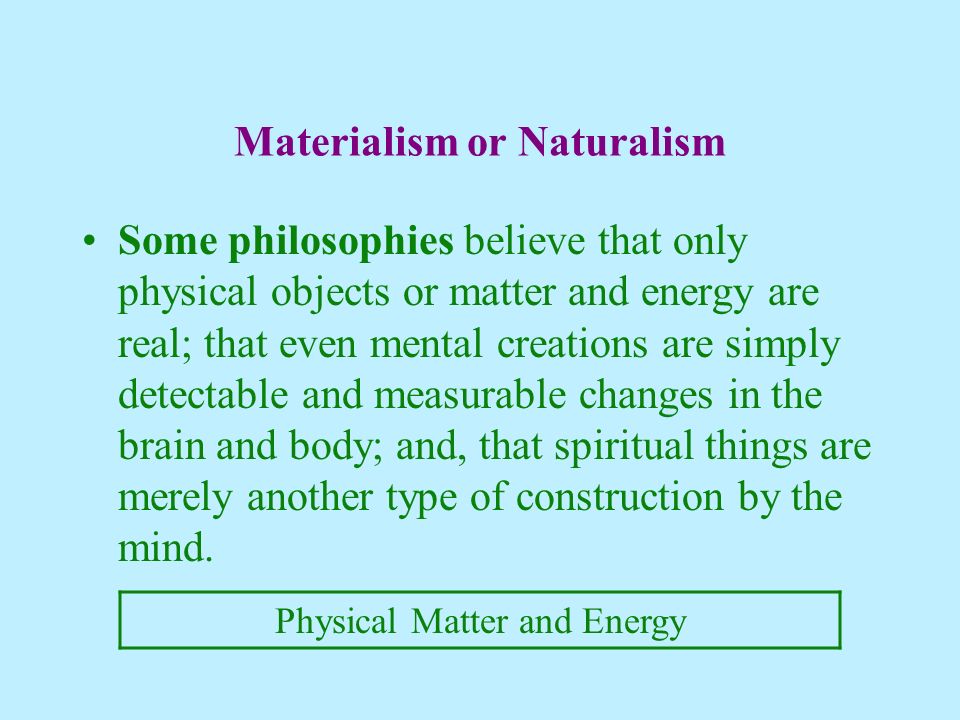 Materialism or Naturalism

• Some philosophies believe that only physical objects or matter and energy are real; that even mental creations are simply detectable and measurable changes in the brain and body; and, that spiritual things are merely another type of construction by the mind.

Physical Matter and Energy